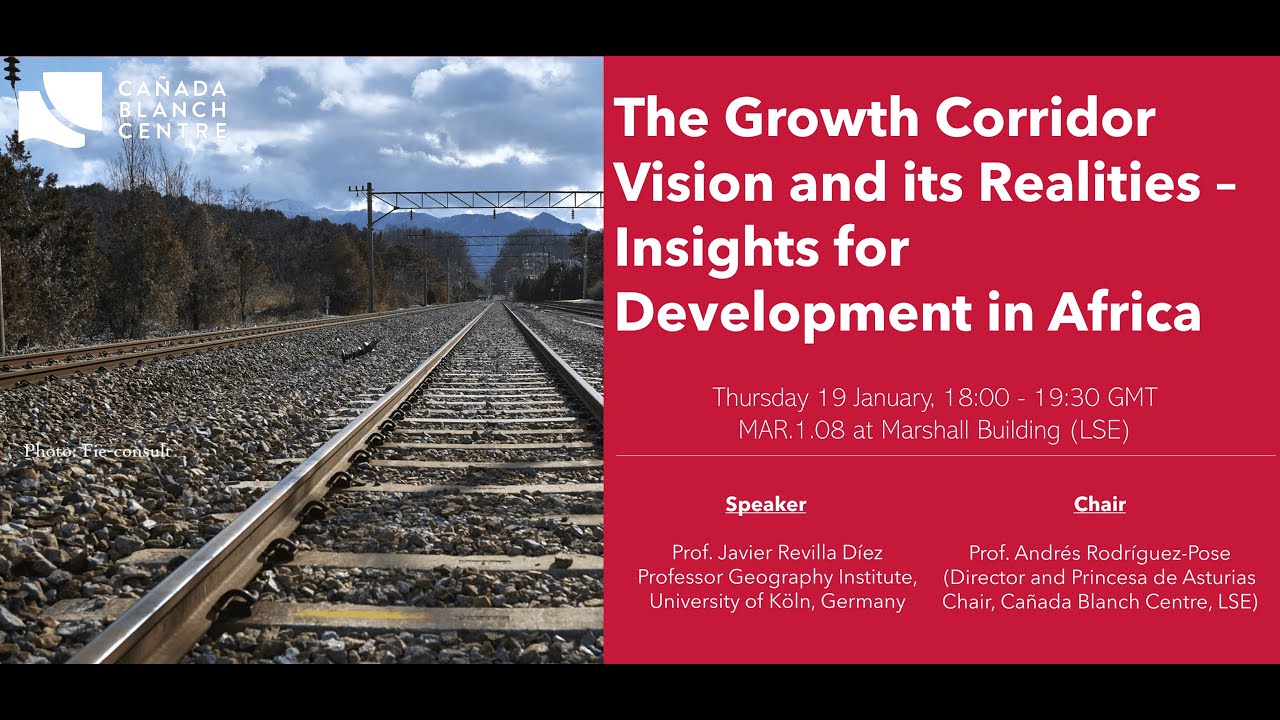 CAÑADA BLANCH CENTRE

Photo: Fie-consult

The Growth Corridor Vision and its Realities – Insights for Development in Africa

Thursday 19 January, 18:00 - 19:30 GMT
MAR.1.08 at Marshall Building (LSE)

Speaker

Prof. Javier Revilla Díez
Professor Geography Institute, University of Köln, Germany

Chair

Prof. Andrés Rodríguez-Pose
(Director and Princesa de Asturias Chair, Cañada Blanch Centre, LSE)